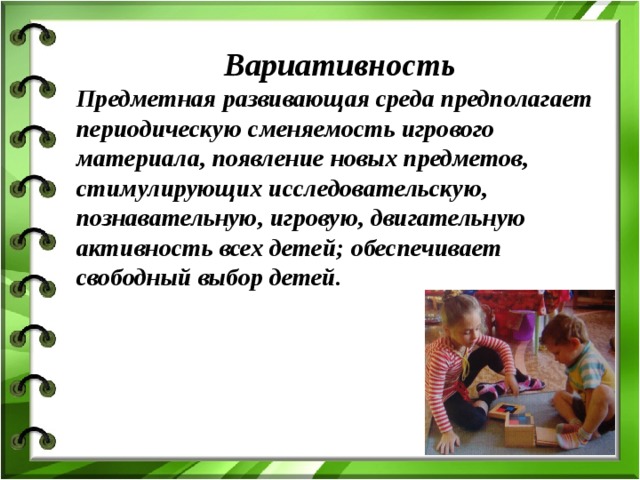 Вариативность

Предметная развивающая среда предполагает периодическую сменяемость игрового материала, появление новых предметов, стимулирующих исследовательскую, познавательную, игровую, двигательную активность всех детей; обеспечивает свободный выбор детей.